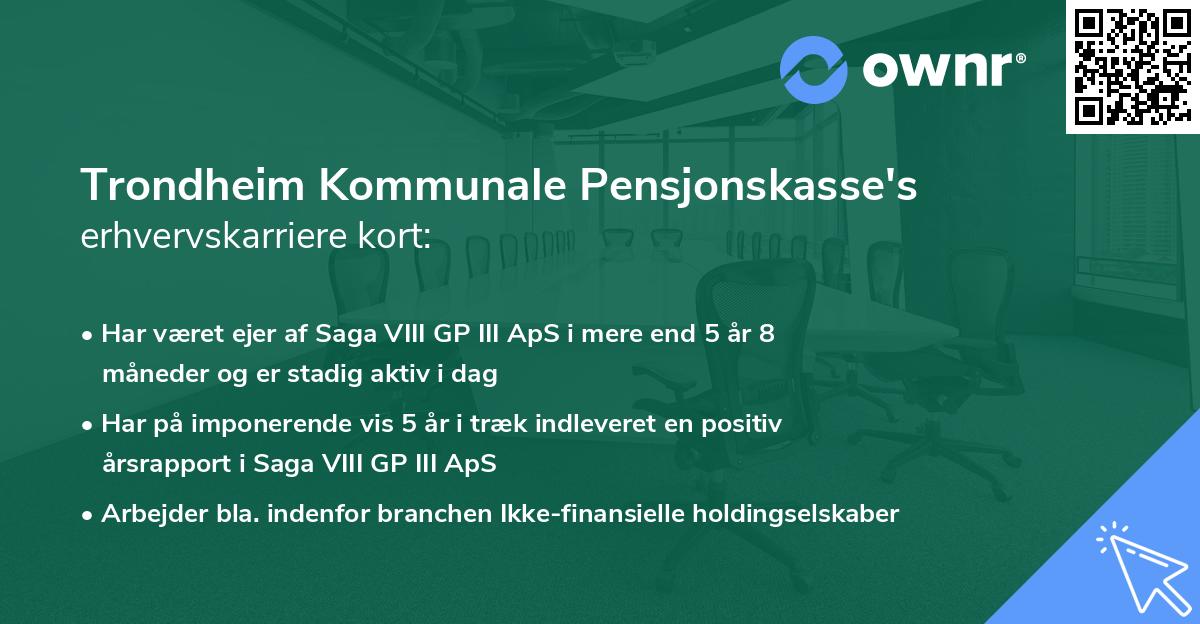 ownr®

Trondheim Kommunale Pensjonskasse's erhvervskarriere kort:

• Har været ejer af Saga VIII GP III ApS i mere end 5 år 8 måneder og er stadig aktiv i dag

• Har på imponerende vis 5 år i træk indleveret en positiv årsrapport i Saga VIII GP III ApS

• Arbejder bla. indenfor branchen Ikke-finansielle holdingselskaber